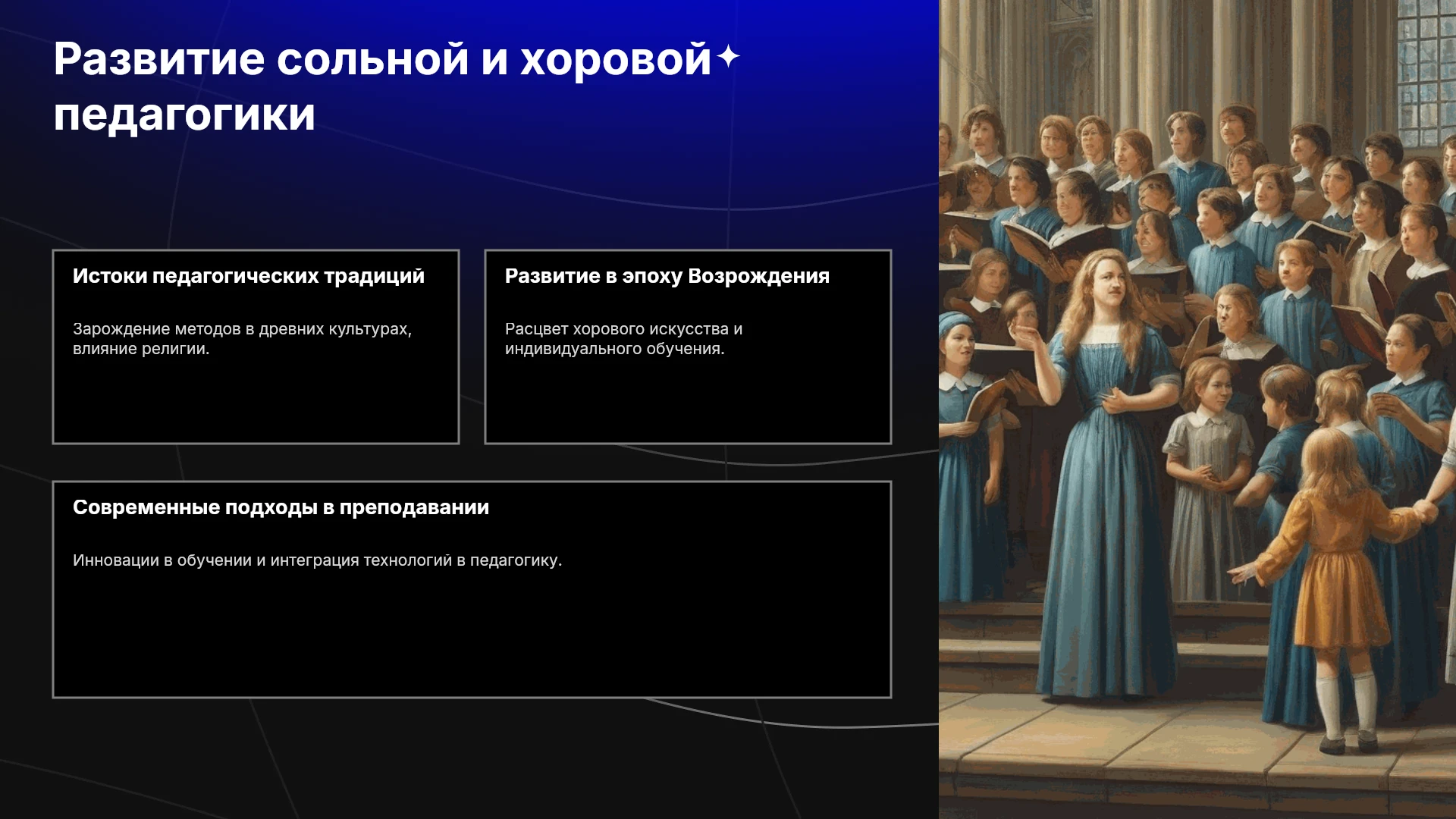 Развитие сольной и хоровой педагогики

Истоки педагогических традиций

Зарождение методов в древних культурах, влияние религии.

Развитие в эпоху Возрождения

Расцвет хорового искусства и индивидуального обучения.

Современные подходы в преподавании

Инновации в обучении и интеграция технологий в педагогику.